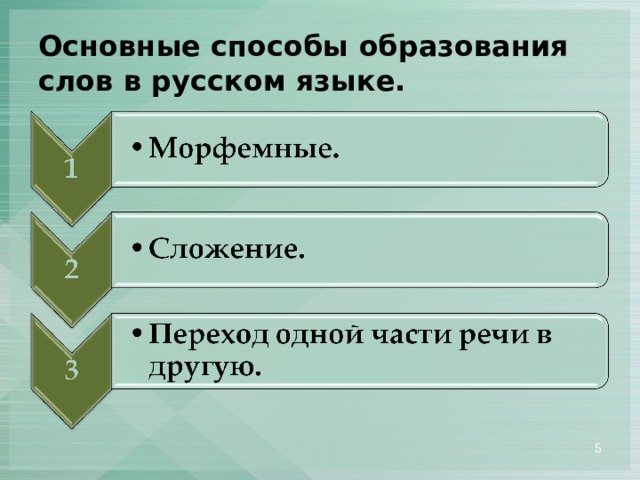 Основные способы образования слов в русском языке.

1

• Морфемные.

2

• Сложение.

3

• Переход одной части речи в другую.

5